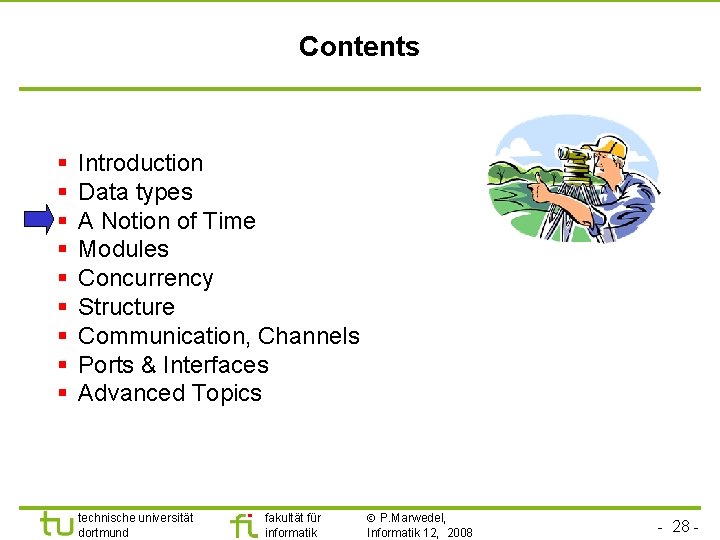 Contents

- Introduction
- Data types
- A Notion of Time
- Modules
- Concurrency
- Structure
- Communication, Channels
- Ports & Interfaces
- Advanced Topics

tu technische universität dortmund

fi fakultät für informatik

© P.Marwedel, Informatik 12, 2008

- 28 -